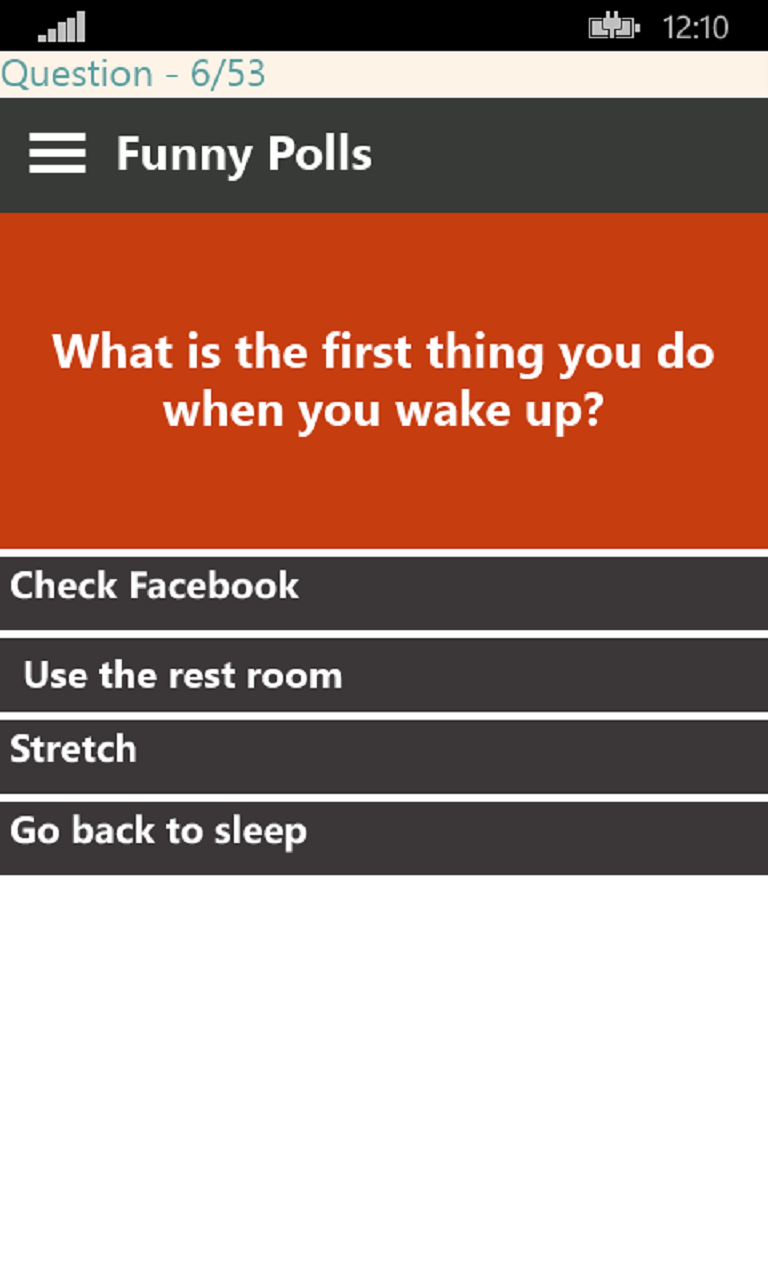 12:10

Question - 6/53

Funny Polls

What is the first thing you do when you wake up?

Check Facebook

Use the rest room

Stretch

Go back to sleep